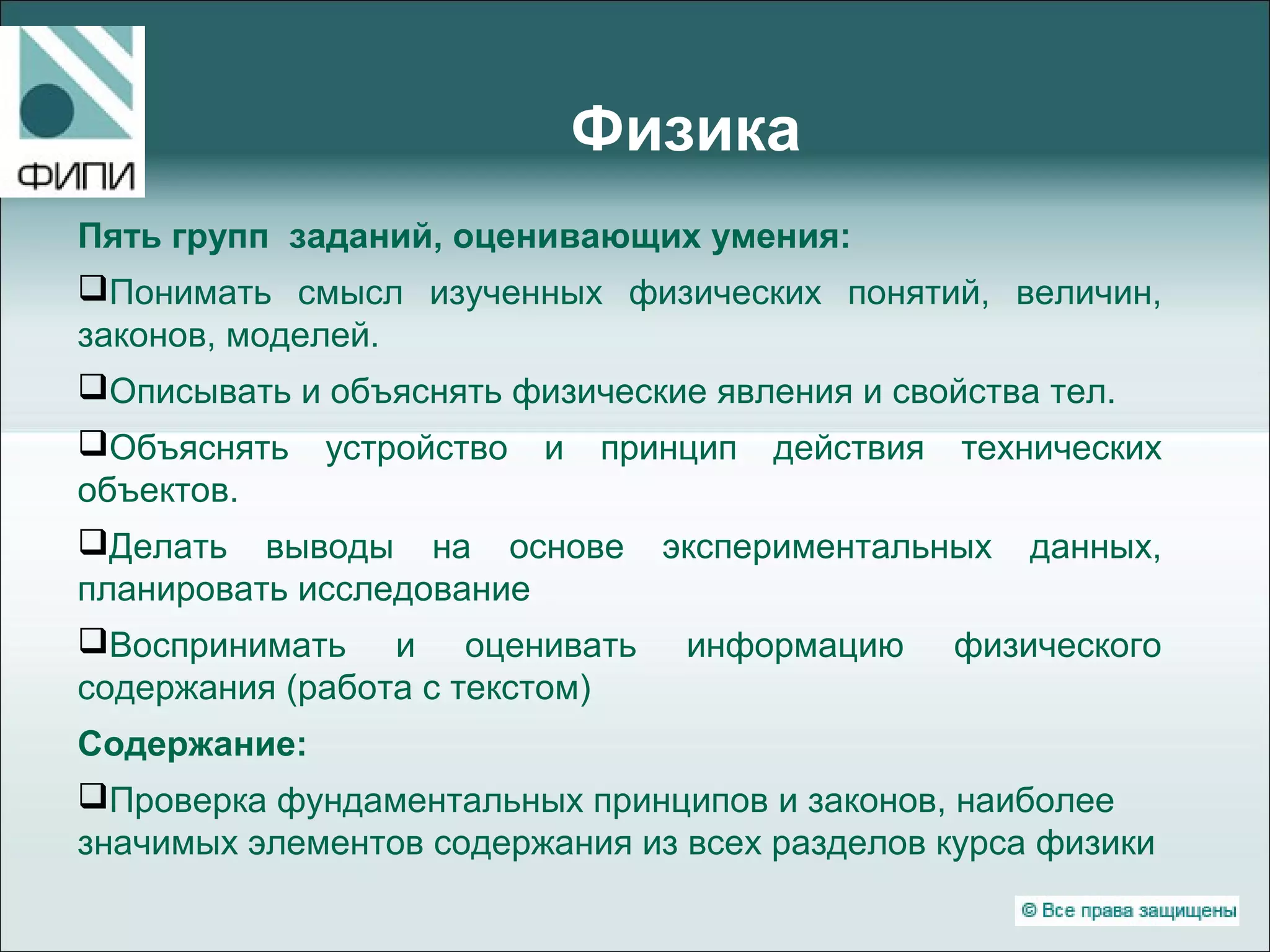 ФИПИ

Физика

Пять групп заданий, оценивающих умения:

❑Понимать смысл изученных физических понятий, величин, законов, моделей.

❑Описывать и объяснять физические явления и свойства тел.

❑Объяснять устройство и принцип действия технических объектов.

❑Делать выводы на основе экспериментальных данных, планировать исследование

❑Воспринимать и оценивать информацию физического содержания (работа с текстом)

Содержание:

❑Проверка фундаментальных принципов и законов, наиболее значимых элементов содержания из всех разделов курса физики

© Все права защищены